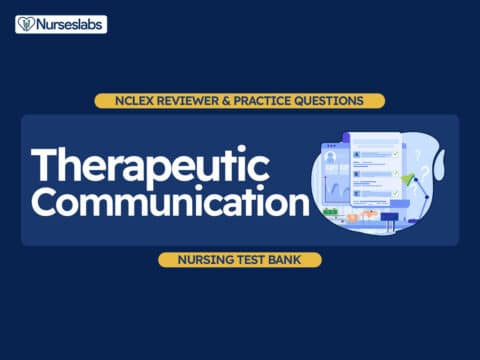 Nurseslabs

NCLEX REVIEWER & PRACTICE QUESTIONS

Therapeutic Communication

NURSING TEST BANK